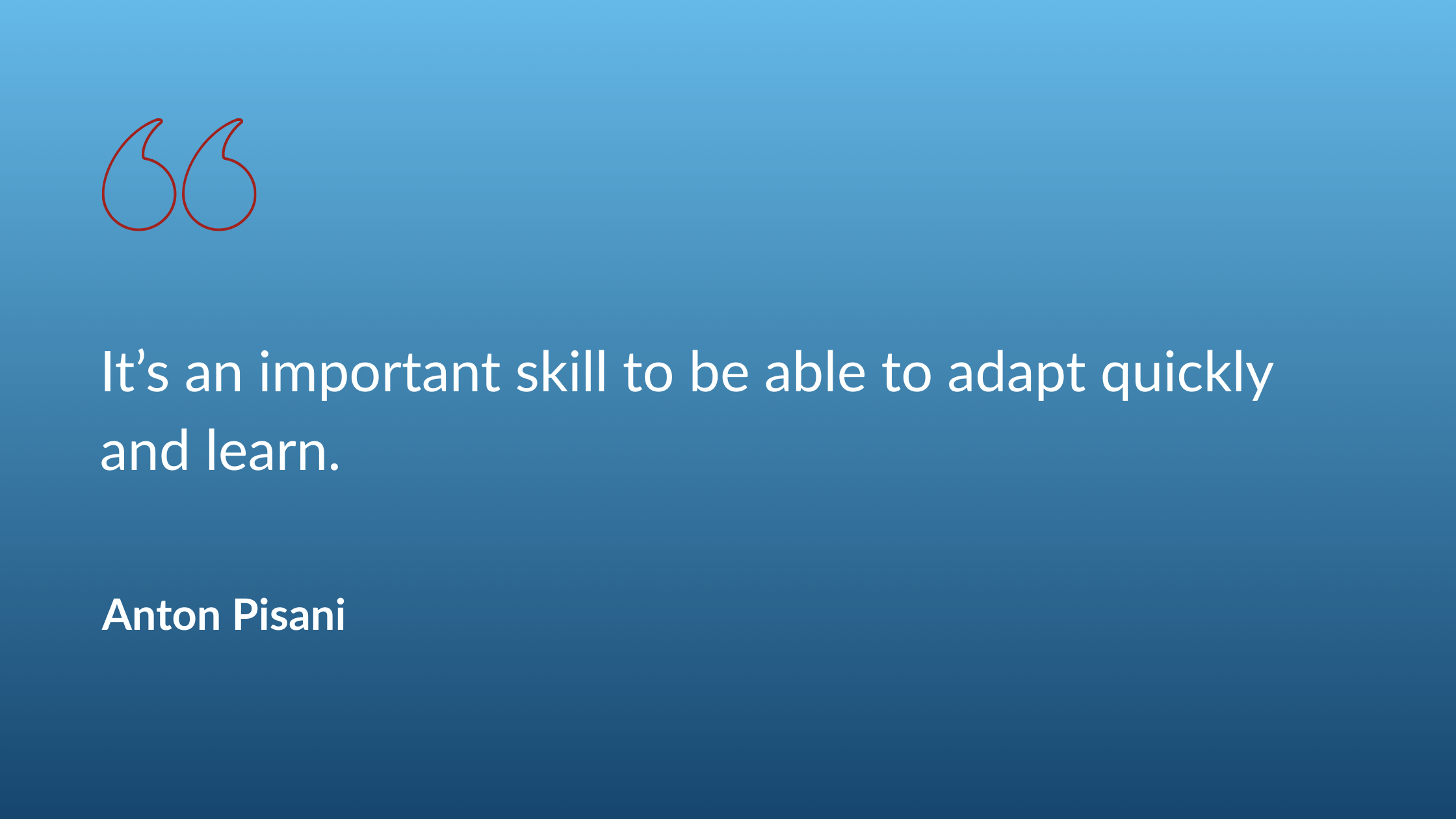 “

It’s an important skill to be able to adapt quickly and learn.

Anton Pisani